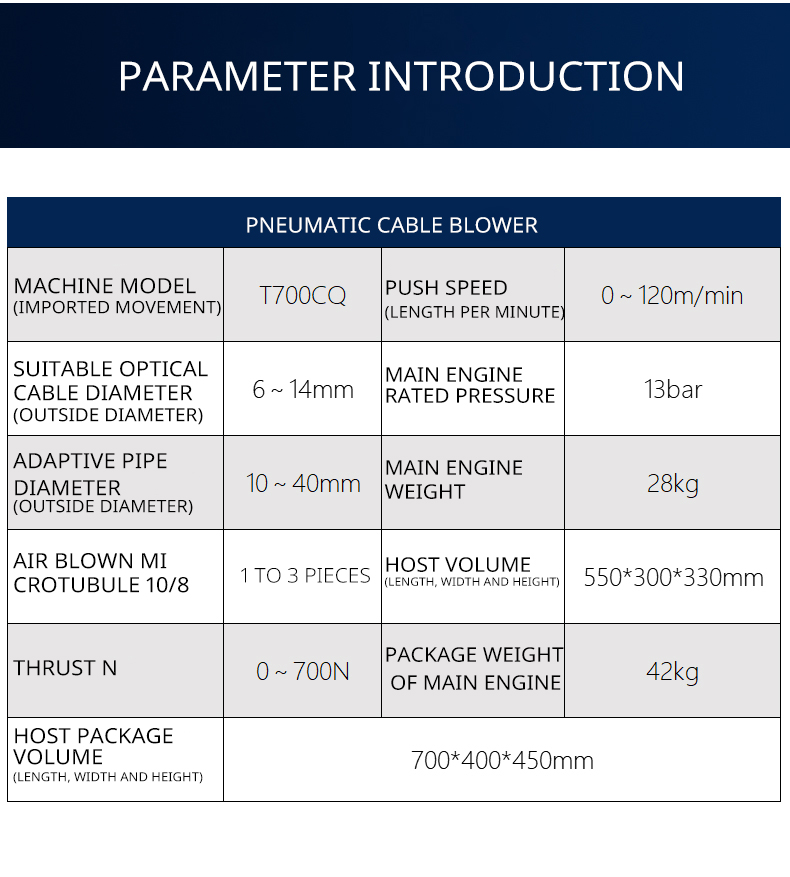 PARAMETER INTRODUCTION

| PNEUMATIC CABLE BLOWER | | | |
|---|---|---|---|
| MACHINE MODEL (IMPORTED MOVEMENT) | T700CQ | PUSH SPEED (LENGTH PER MINUTE) | 0 ~ 120m/min |
| SUITABLE OPTICAL CABLE DIAMETER (OUTSIDE DIAMETER) | 6 ~ 14mm | MAIN ENGINE RATED PRESSURE | 13bar |
| ADAPTIVE PIPE DIAMETER (OUTSIDE DIAMETER) | 10 ~ 40mm | MAIN ENGINE WEIGHT | 28kg |
| AIR BLOWN MI CROTUBULE 10/8 | 1 TO 3 PIECES | HOST VOLUME (LENGTH, WIDTH AND HEIGHT) | 550*300*330mm |
| THRUST N | 0 ~ 700N | PACKAGE WEIGHT OF MAIN ENGINE | 42kg |
| HOST PACKAGE VOLUME (LENGTH, WIDTH AND HEIGHT) | 700*400*450mm | | |